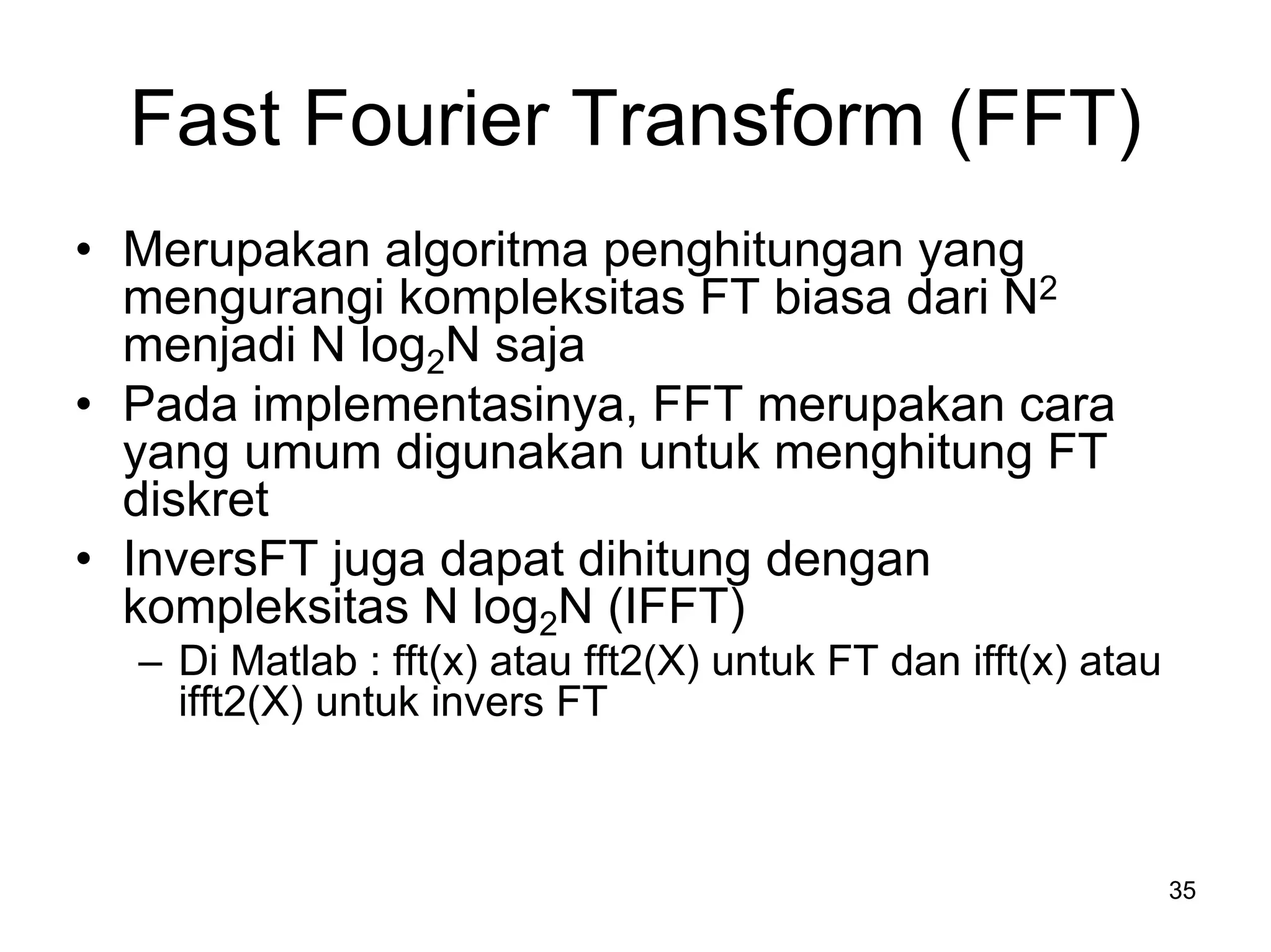 Fast Fourier Transform (FFT)

• Merupakan algoritma penghitungan yang mengurangi kompleksitas FT biasa dari $N^2$ menjadi $N \log_2 N$ saja
• Pada implementasinya, FFT merupakan cara yang umum digunakan untuk menghitung FT diskret
• InversFT juga dapat dihitung dengan kompleksitas $N \log_2 N$ (IFFT)
– Di Matlab : fft(x) atau fft2(X) untuk FT dan ifft(x) atau ifft2(X) untuk invers FT

35